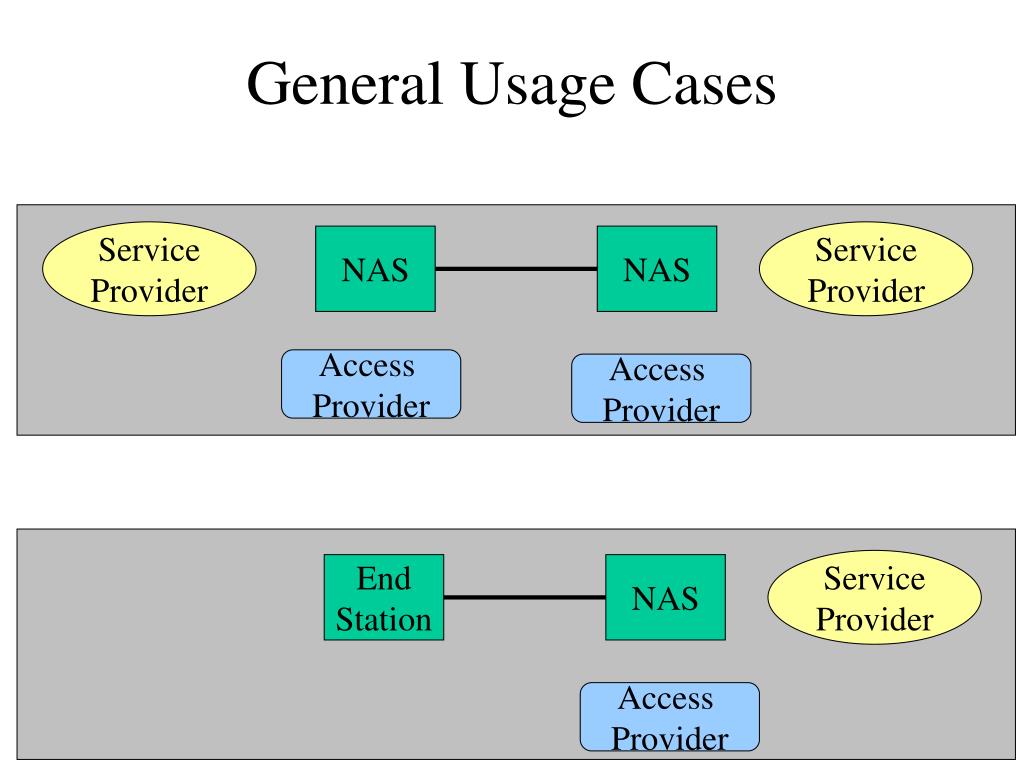 General Usage Cases

Service Provider

NAS

NAS

Service Provider

Access Provider

Access Provider

End Station

NAS

Service Provider

Access Provider